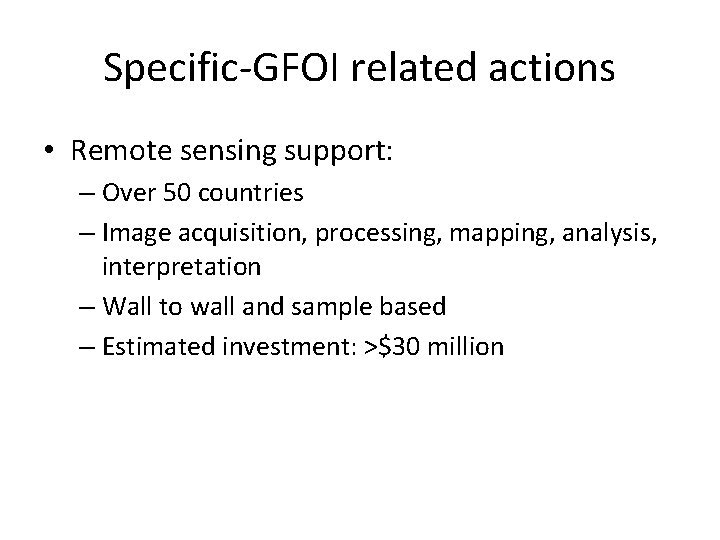 Specific-GFOI related actions

• Remote sensing support:
 – Over 50 countries
 – Image acquisition, processing, mapping, analysis, interpretation
 – Wall to wall and sample based
 – Estimated investment: >\$30 million